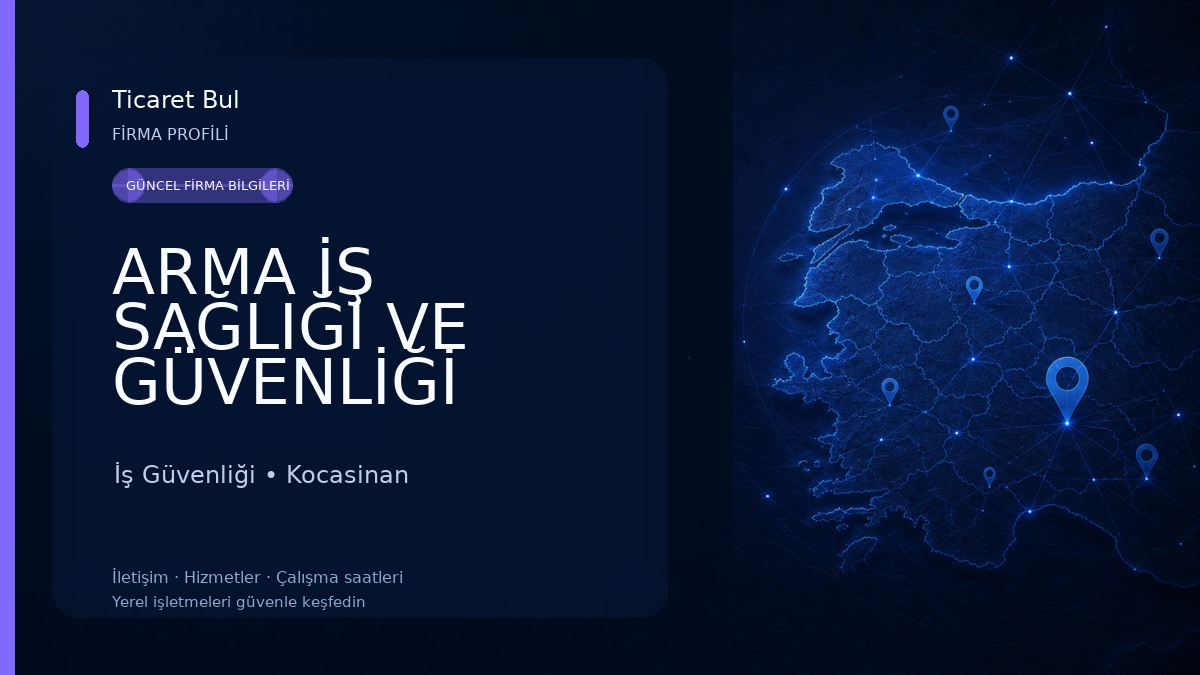 Ticaret Bul
FİRMA PROFİLİ

GÜNCEL FİRMA BİLGİLERİ

ARMA İŞ SAĞLIĞI VE GÜVENLİĞİ

İş Güvenliği • Kocasinan

İletişim · Hizmetler · Çalışma saatleri
Yerel işletmeleri güvenle keşfedin